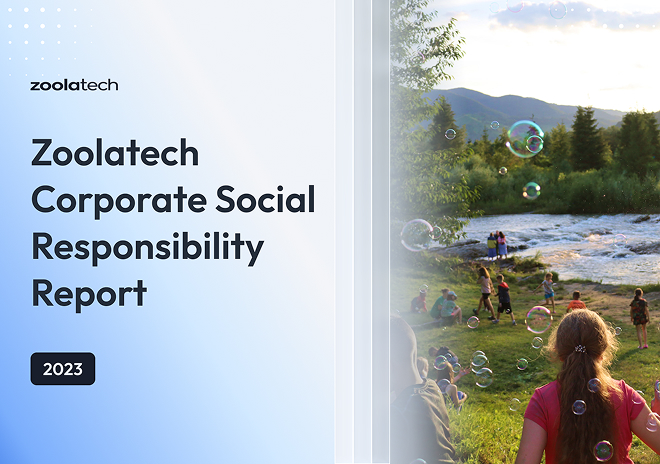 zoolatech

Zoolatech Corporate Social Responsibility Report

2023